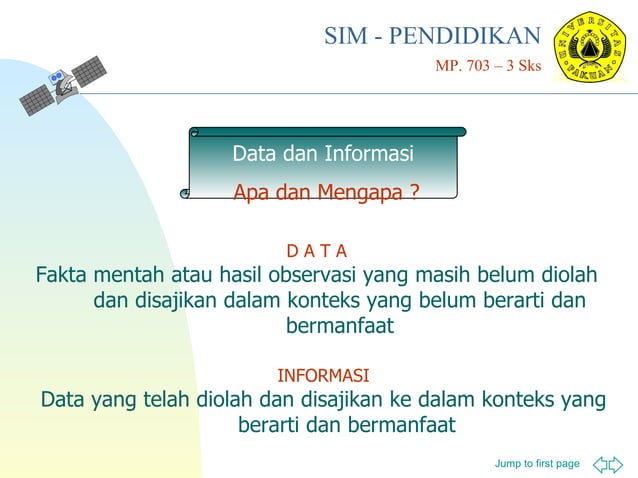 SIM - PENDIDIKAN

MP. 703 – 3 Sks

UNIVERSITAS PAKUAN

Data dan Informasi

Apa dan Mengapa ?

D A T A

Fakta mentah atau hasil observasi yang masih belum diolah dan disajikan dalam konteks yang belum berarti dan bermanfaat

INFORMASI

Data yang telah diolah dan disajikan ke dalam konteks yang berarti dan bermanfaat

Jump to first page